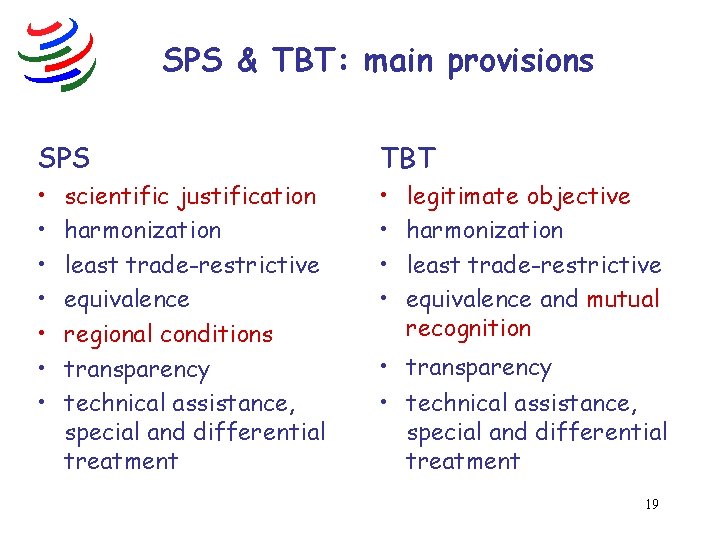 SPS & TBT: main provisions

SPS
• scientific justification
• harmonization
• least trade-restrictive
• equivalence
• regional conditions
• transparency
• technical assistance, special and differential treatment

TBT
• legitimate objective
• harmonization
• least trade-restrictive
• equivalence and mutual recognition
• transparency
• technical assistance, special and differential treatment

19